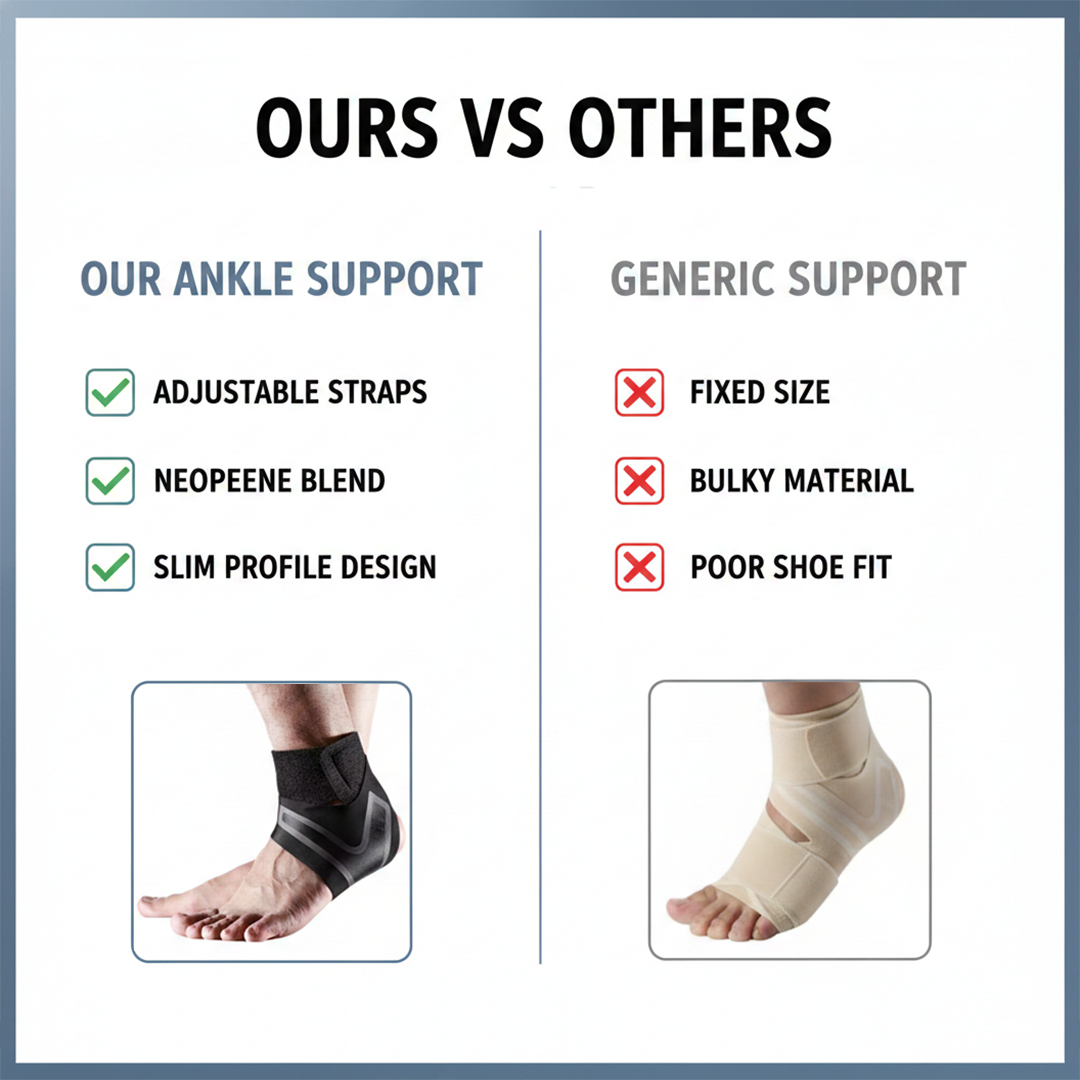 OURS VS OTHERS

OUR ANKLE SUPPORT

ADJUSTABLE STRAPS

NEOPEENE BLEND

SLIM PROFILE DESIGN

GENERIC SUPPORT

FIXED SIZE

BULKY MATERIAL

POOR SHOE FIT